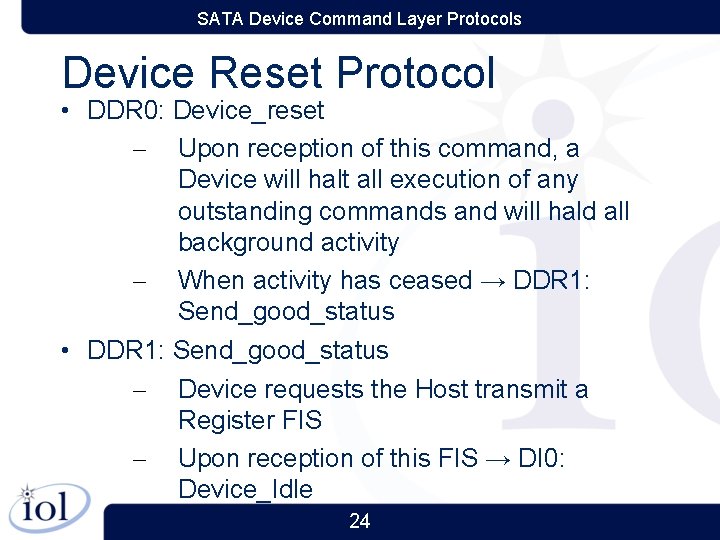 SATA Device Command Layer Protocols

Device Reset Protocol

• DDR0: Device_reset
  – Upon reception of this command, a Device will halt all execution of any outstanding commands and will hald all background activity
  – When activity has ceased → DDR1: Send_good_status
• DDR1: Send_good_status
  – Device requests the Host transmit a Register FIS
  – Upon reception of this FIS → DI0: Device_Idle

iol

24